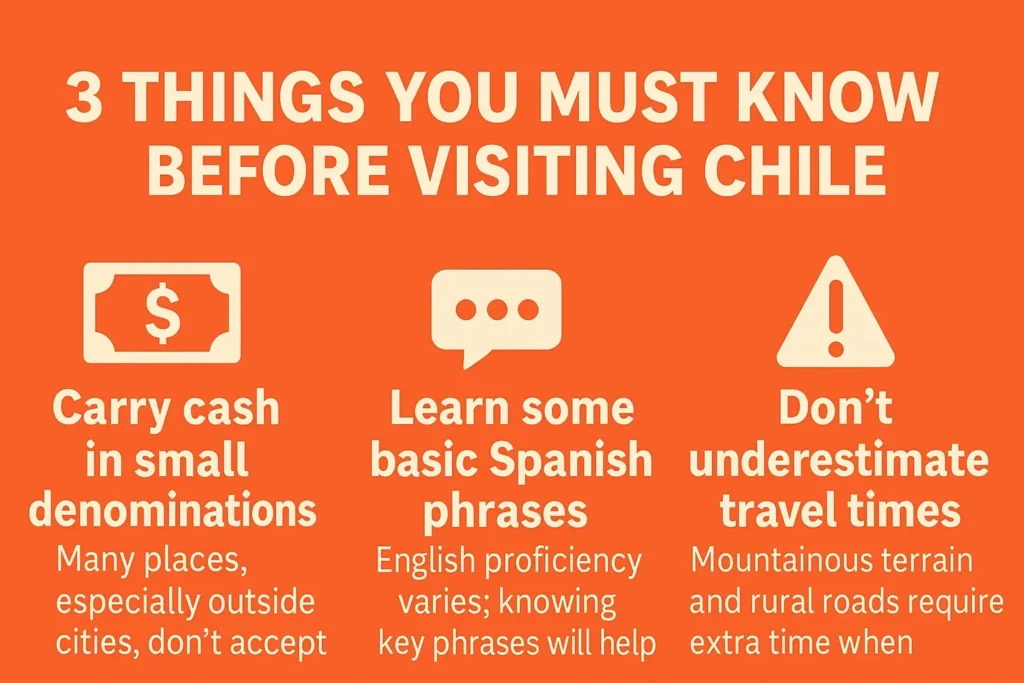 3 THINGS YOU MUST KNOW BEFORE VISITING CHILE

$

Carry cash in small denominations

Many places, especially outside cities, don't accept

Learn some basic Spanish phrases

English proficiency varies; knowing key phrases will help

Don't underestimate travel times

Mountainous terrain and rural roads require extra time when